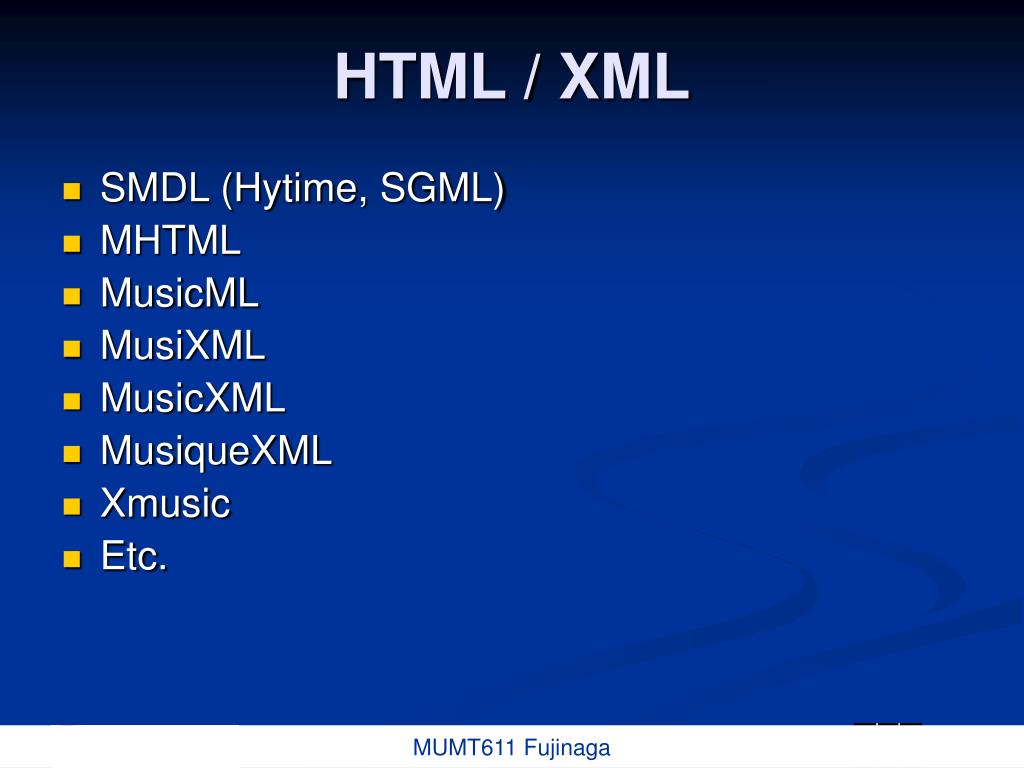 HTML / XML

- SMDL (Hytime, SGML)
- MHTML
- MusicML
- MusiXML
- MusicXML
- MusiqueXML
- Xmusic
- Etc.

MUMT611 Fujinaga